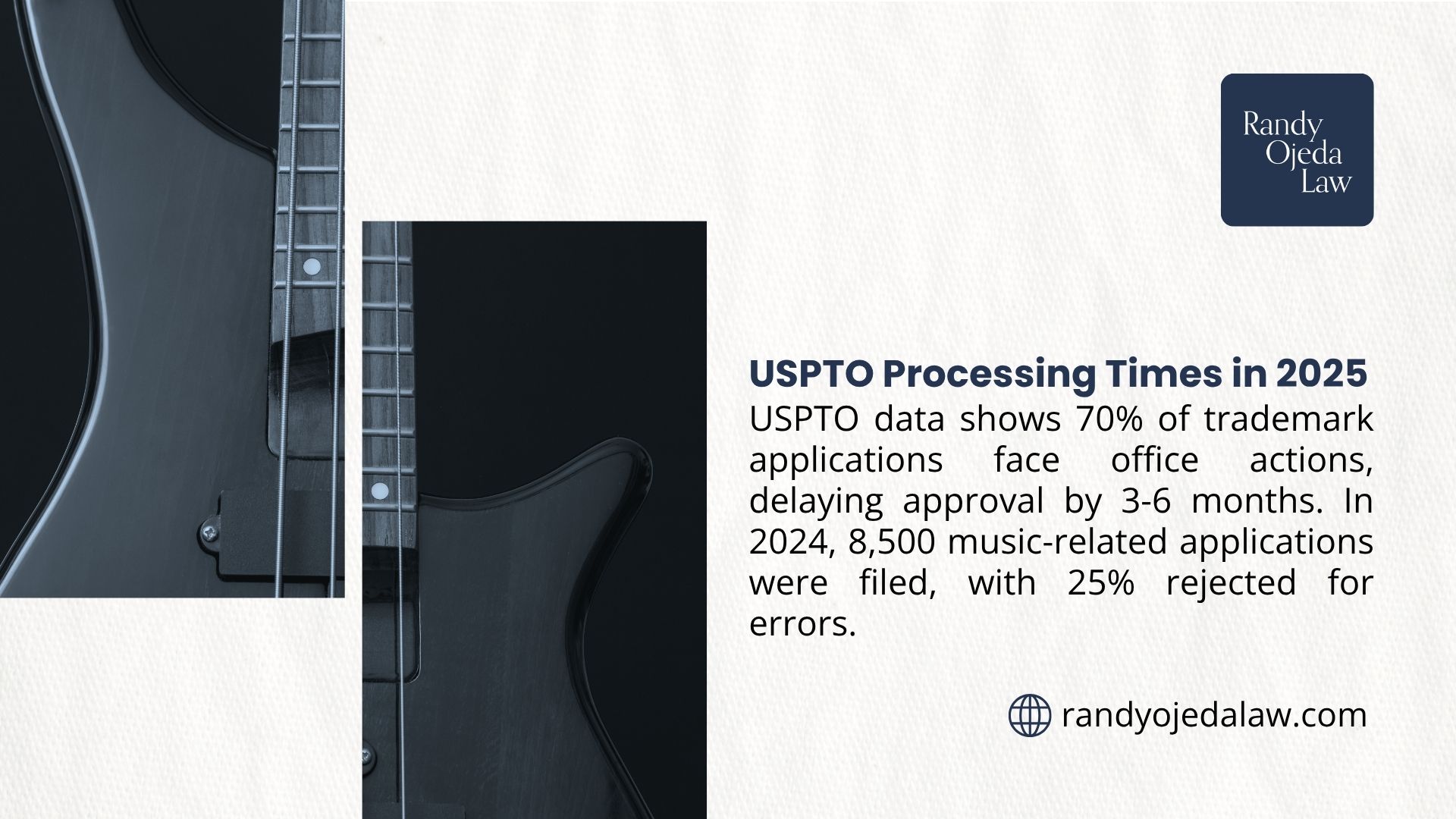 Randy
Ojeda
Law

USPTO Processing Times in 2025

USPTO data shows 70% of trademark applications face office actions, delaying approval by 3-6 months. In 2024, 8,500 music-related applications were filed, with 25% rejected for errors.

randyojedalaw.com